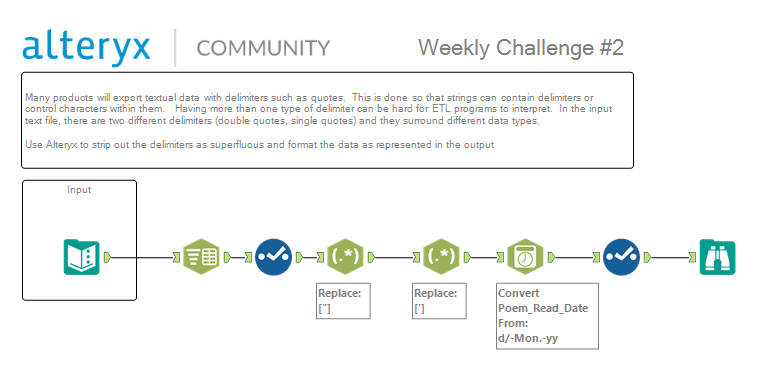 alteryx | COMMUNITY Weekly Challenge #2

Many products will export textual data with delimiters such as quotes. This is done so that strings can contain delimiters or control characters within them. Having more than one type of delimiter can be hard for ETL programs to interpret. In the input text file, there are two different delimiters (double quotes, single quotes) and they surround different data types.

Use Alteryx to strip out the delimiters as superfluous and format the data as represented in the output

Input

(.*)

(.*)

Replace:
["]

Replace:
[']

Convert
Poem_Read_Date
From:
d/-Mon.-yy